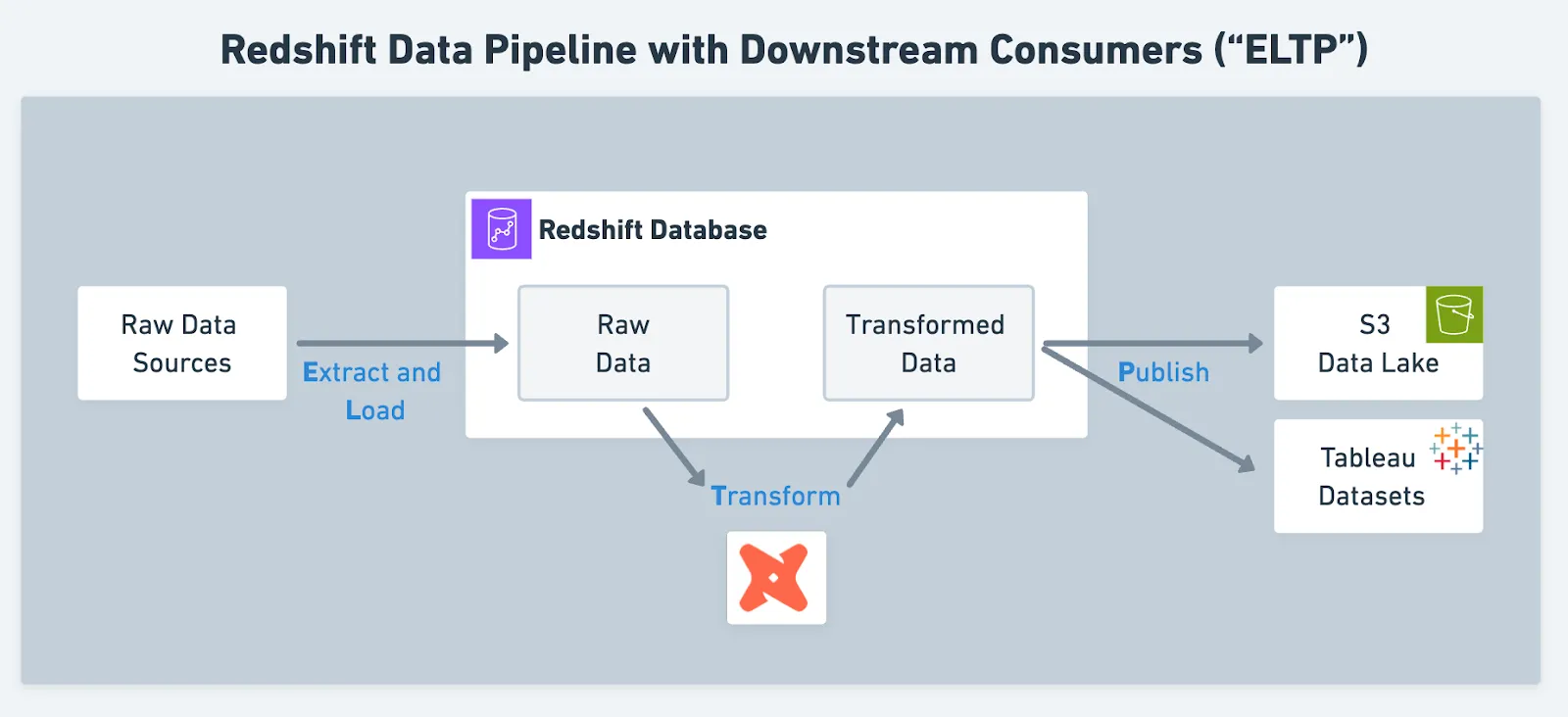 Redshift Data Pipeline with Downstream Consumers (“ELTP”)

Raw Data Sources

Extract and Load

Redshift Database

Raw Data

Transformed Data

Transform

Publish

S3 Data Lake

Tableau Datasets